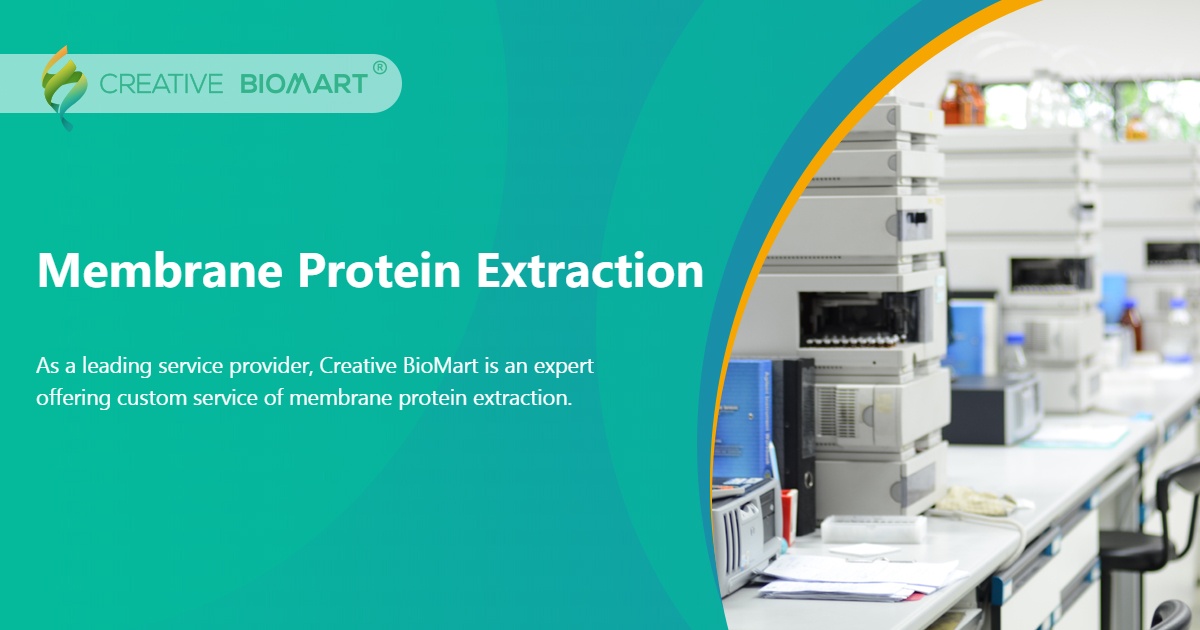 CREATIVE BIOMART®

Membrane Protein Extraction

As a leading service provider, Creative BioMart is an expert offering custom service of membrane protein extraction.